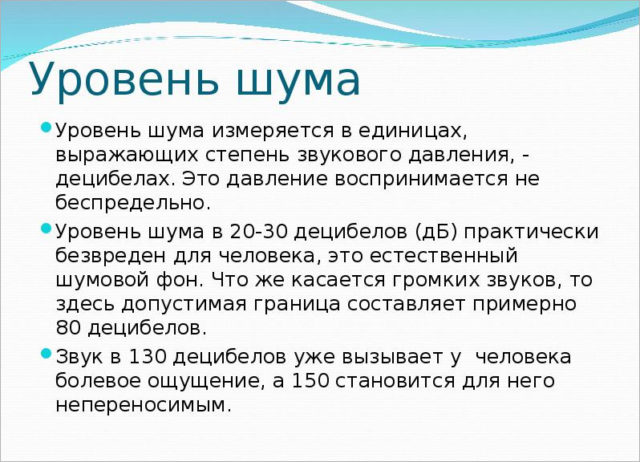 Уровень шума

Уровень шума измеряется в единицах, выражающих степень звукового давления, - децибелах. Это давление воспринимается не беспредельно.

Уровень шума в 20-30 децибелов (дБ) практически безвреден для человека, это естественный шумовой фон. Что же касается громких звуков, то здесь допустимая граница составляет примерно 80 децибелов.

Звук в 130 децибелов уже вызывает у человека болевое ощущение, а 150 становится для него непереносимым.